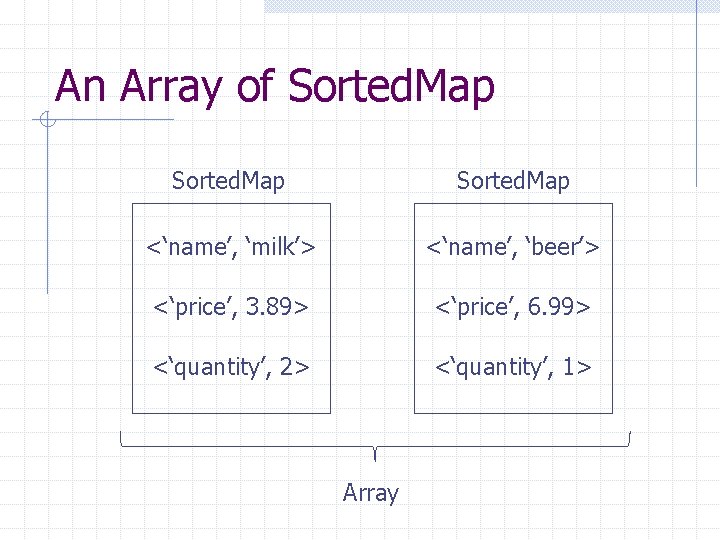 An Array of SortedMap

SortedMap

<‘name’, ‘milk’>

<‘price’, 3.89>

<‘quantity’, 2>

SortedMap

<‘name’, ‘beer’>

<‘price’, 6.99>

<‘quantity’, 1>

Array